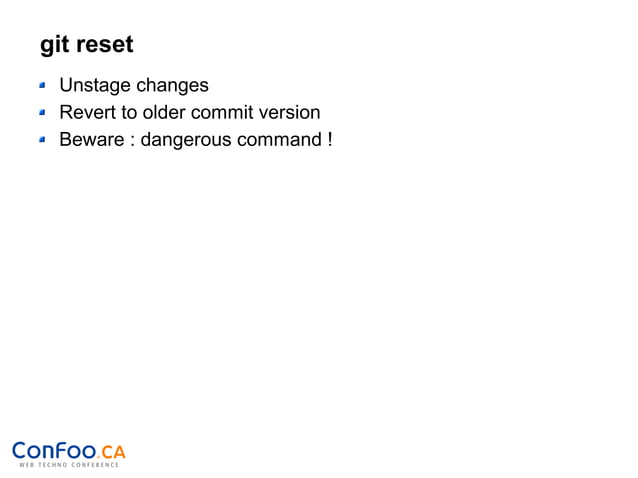 git reset

- Unstage changes
- Revert to older commit version
- Beware : dangerous command !

ConFoo.CA
WEB TECHNO CONFERENCE